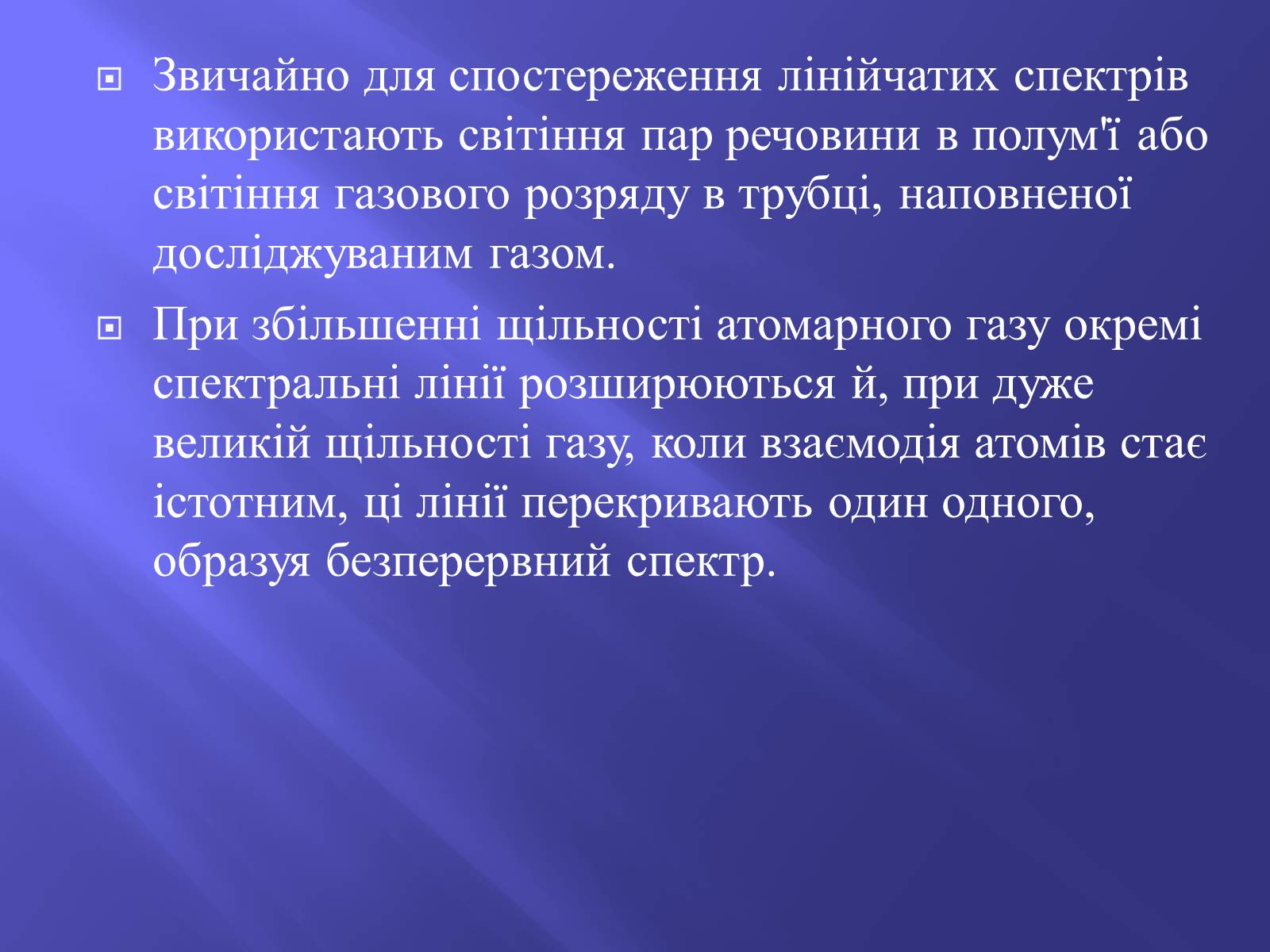 Звичайно для спостереження лінійчатих спектрів використають світіння пар речовини в полум'ї або світіння газового розряду в трубці, наповненої досліджуваним газом.

При збільшенні щільності атомарного газу окремі спектральні лінії розширюються й, при дуже великій щільності газу, коли взаємодія атомів стає істотним, ці лінії перекривають один одного, образуя безперервний спектр.